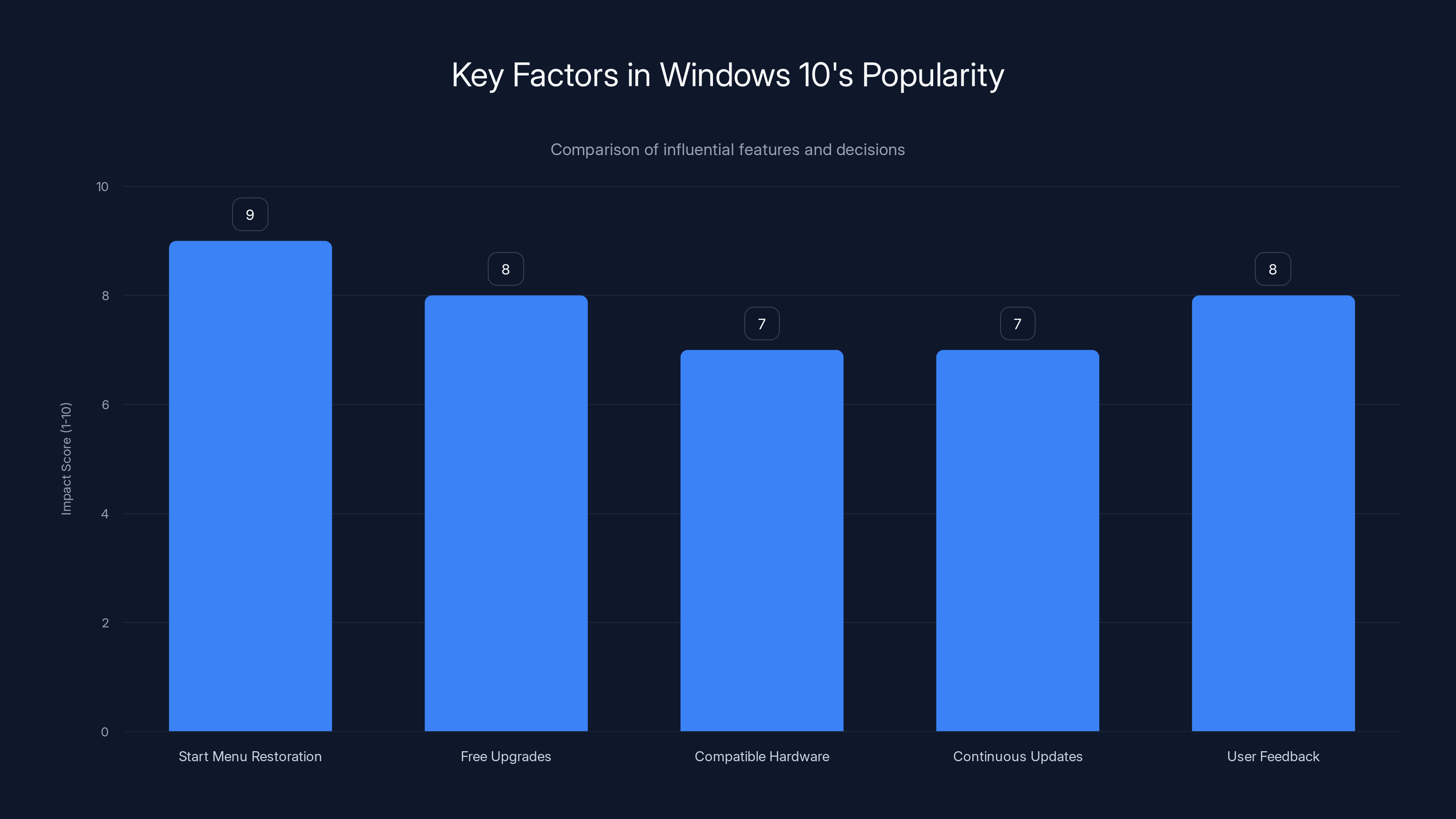 Key Factors in Windows 10's Popularity

Comparison of influential features and decisions

Impact Score (1-10)

10
8
6
4
2
0

9
8
7
7
8

Start Menu Restoration
Free Upgrades
Compatible Hardware
Continuous Updates
User Feedback